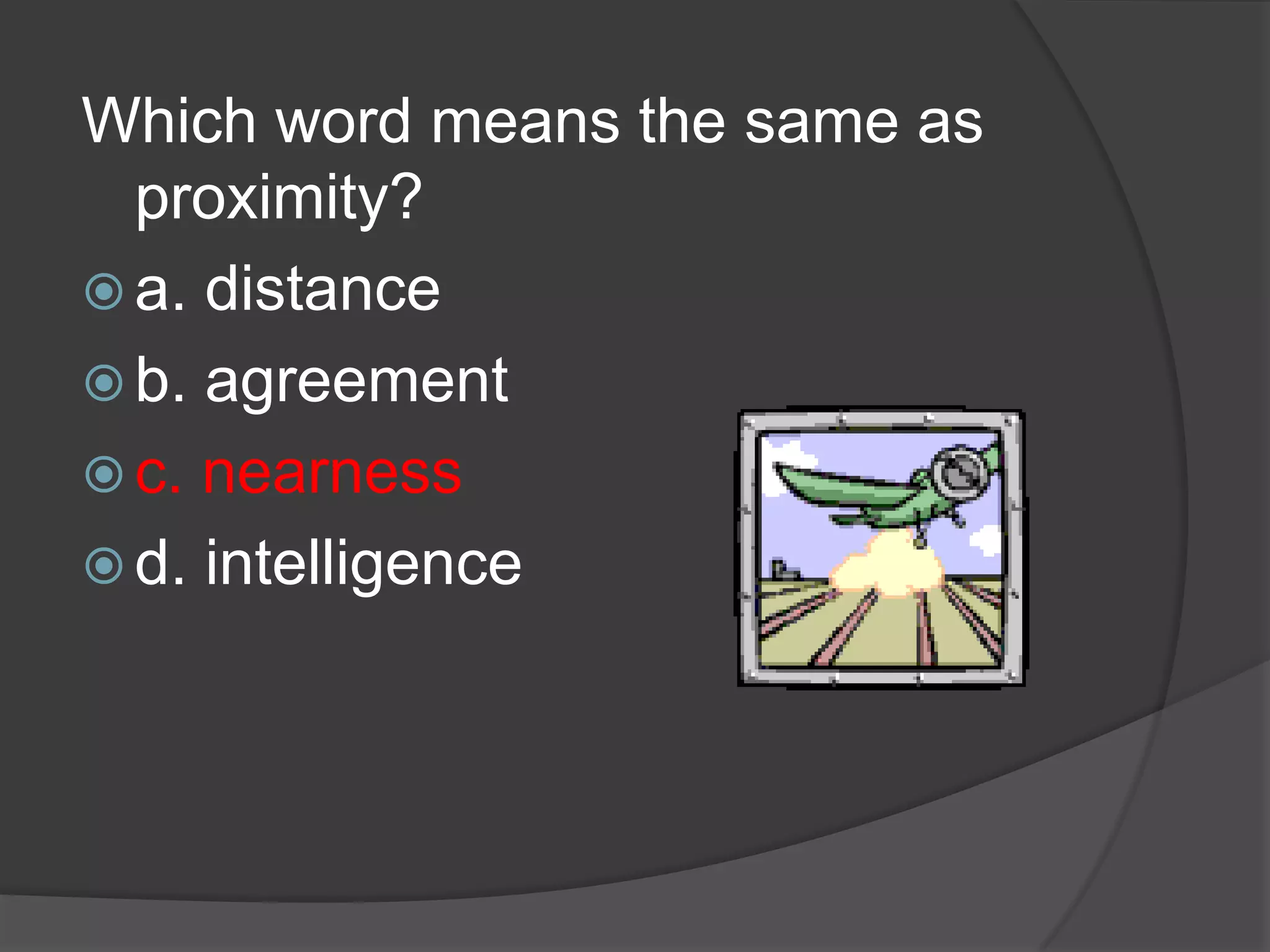 Which word means the same as proximity?

a. distance

b. agreement

c. nearness

d. intelligence